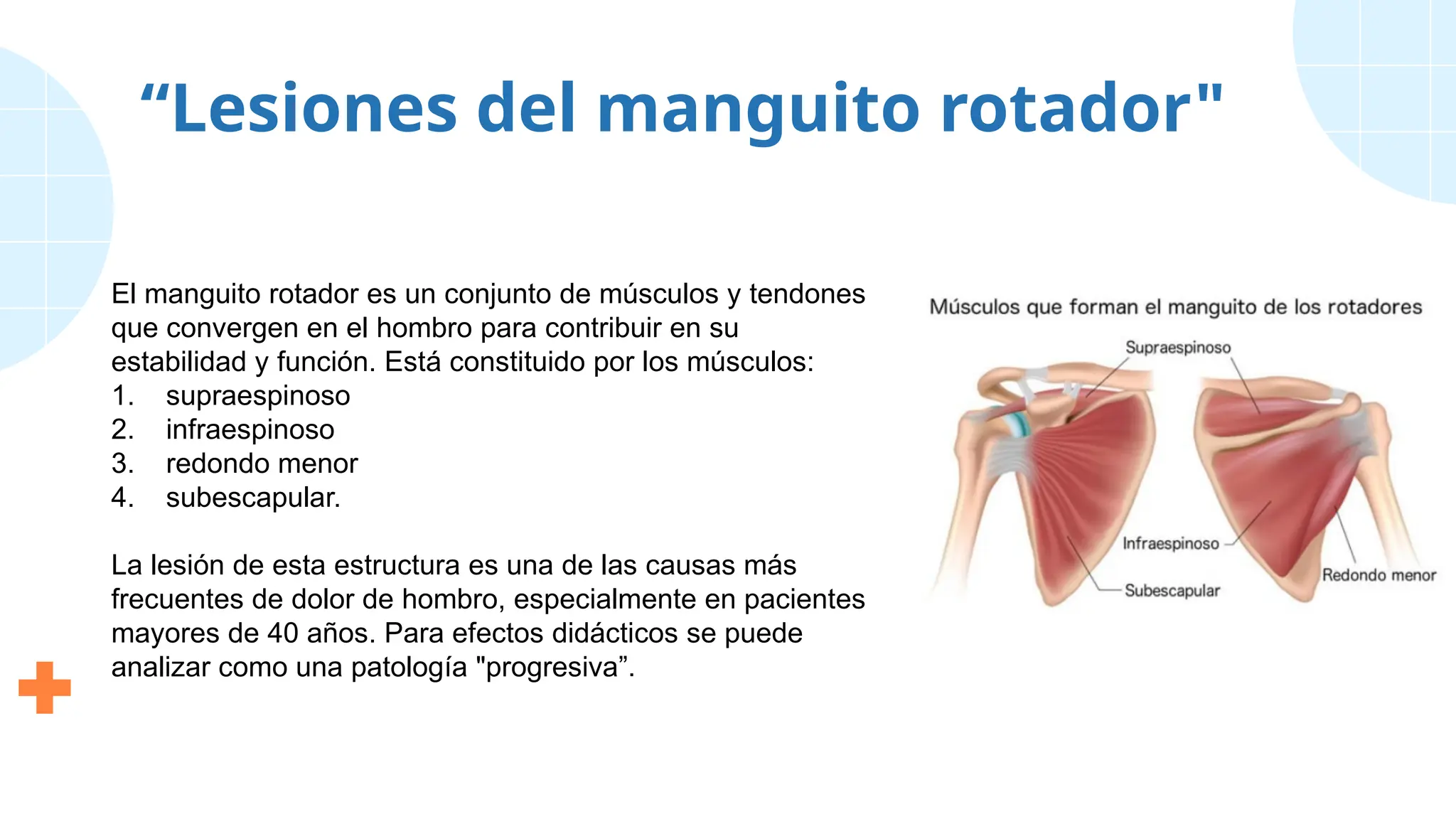 “Lesiones del manguito rotador"

El manguito rotador es un conjunto de músculos y tendones que convergen en el hombro para contribuir en su estabilidad y función. Está constituido por los músculos:
1. supraespinoso
2. infraespinoso
3. redondo menor
4. subescapular.

La lesión de esta estructura es una de las causas más frecuentes de dolor de hombro, especialmente en pacientes mayores de 40 años. Para efectos didácticos se puede analizar como una patología "progresiva”.

Músculos que forman el manguito de los rotadores
Supraespinoso
Infraespinoso
Subescapular
Redondo menor